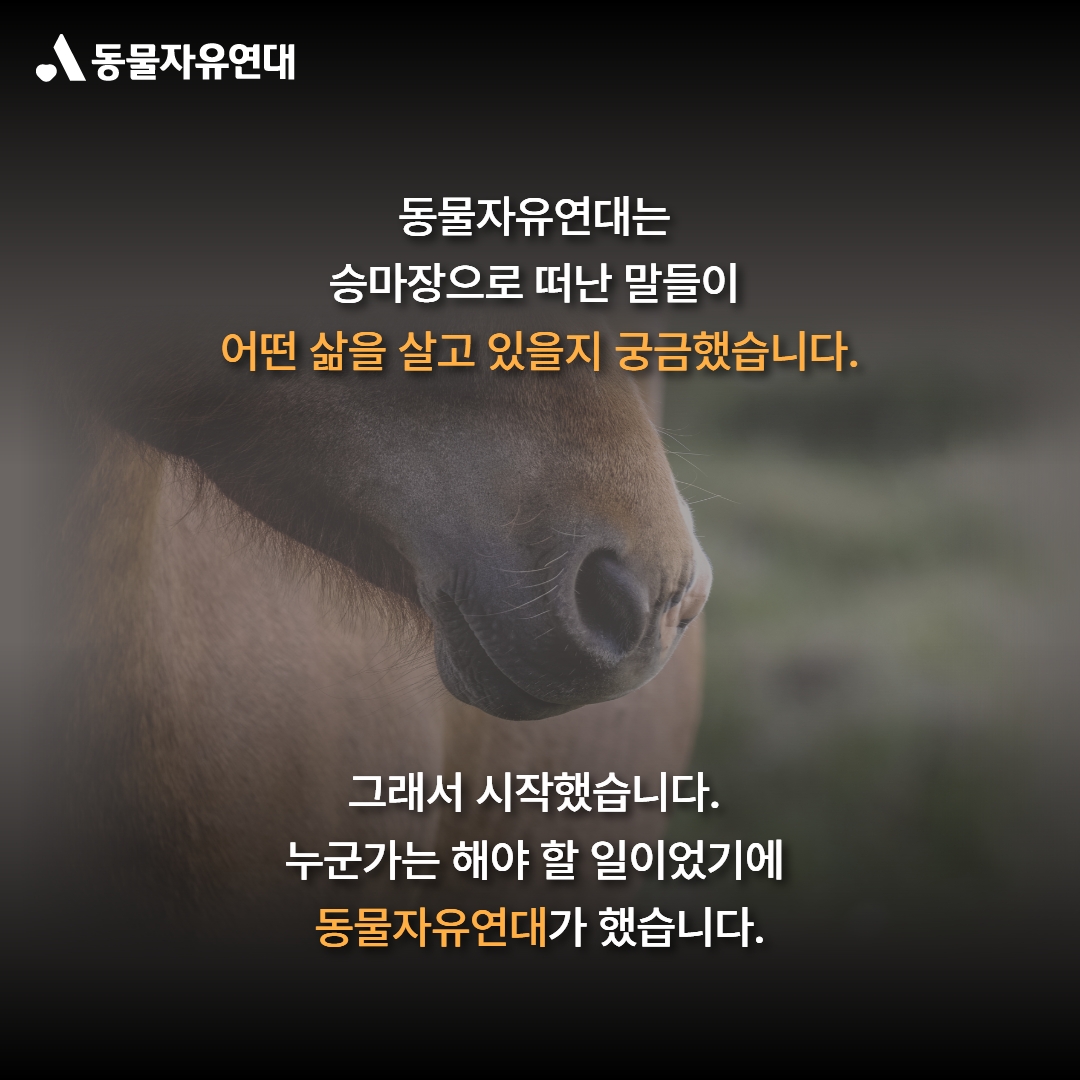 동물자유연대

동물자유연대는
승마장으로 떠난 말들이
어떤 삶을 살고 있을지 궁금했습니다.

그래서 시작했습니다.
누군가는 해야 할 일이었기에
동물자유연대가 했습니다.